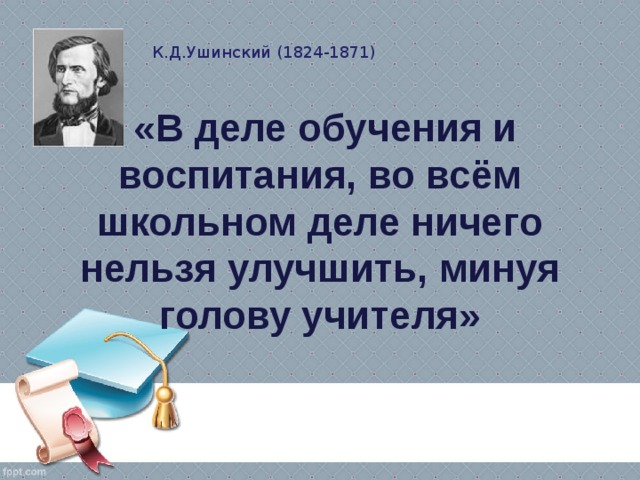 К.Д.Ушинский (1824-1871)

«В деле обучения и воспитания, во всём школьном деле ничего нельзя улучшить, минуя голову учителя»

fppt.com